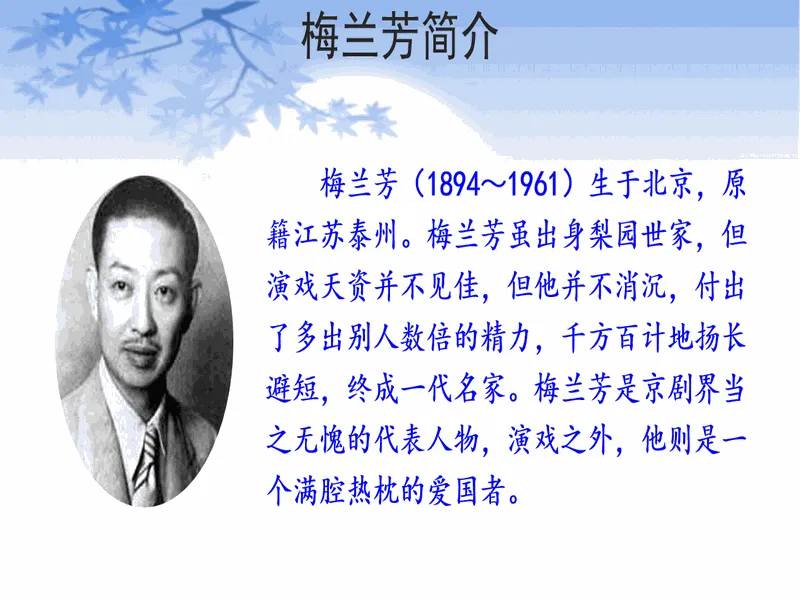 梅兰芳简介

梅兰芳（1894～1961）生于北京，原籍江苏泰州。梅兰芳虽出身梨园世家，但演戏天资并不见佳，但他并不消沉，付出了多出别人数倍的精力，千方百计地扬长避短，终成一代名家。梅兰芳是京剧界当之无愧的代表人物，演戏之外，他则是一个满腔热枕的爱国者。